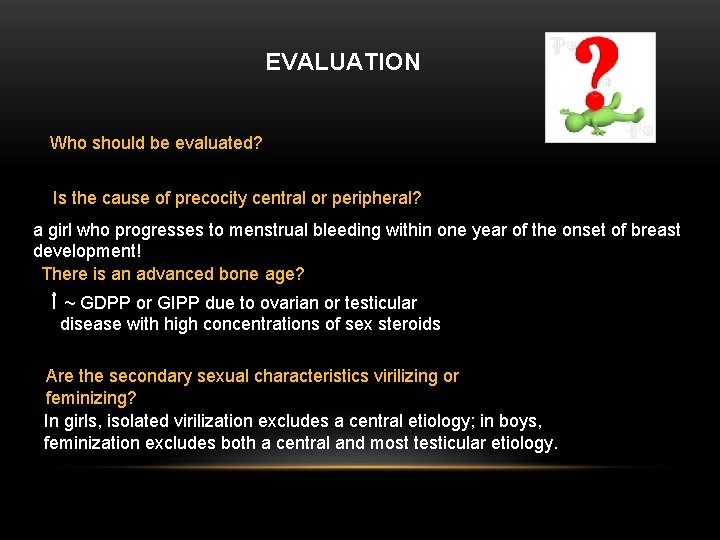 EVALUATION

Who should be evaluated?

Is the cause of precocity central or peripheral?

a girl who progresses to menstrual bleeding within one year of the onset of breast development!

There is an advanced bone age?

↑ ~ GDPP or GIPP due to ovarian or testicular disease with high concentrations of sex steroids

Are the secondary sexual characteristics virilizing or feminizing?

In girls, isolated virilization excludes a central etiology; in boys, feminization excludes both a central and most testicular etiology.